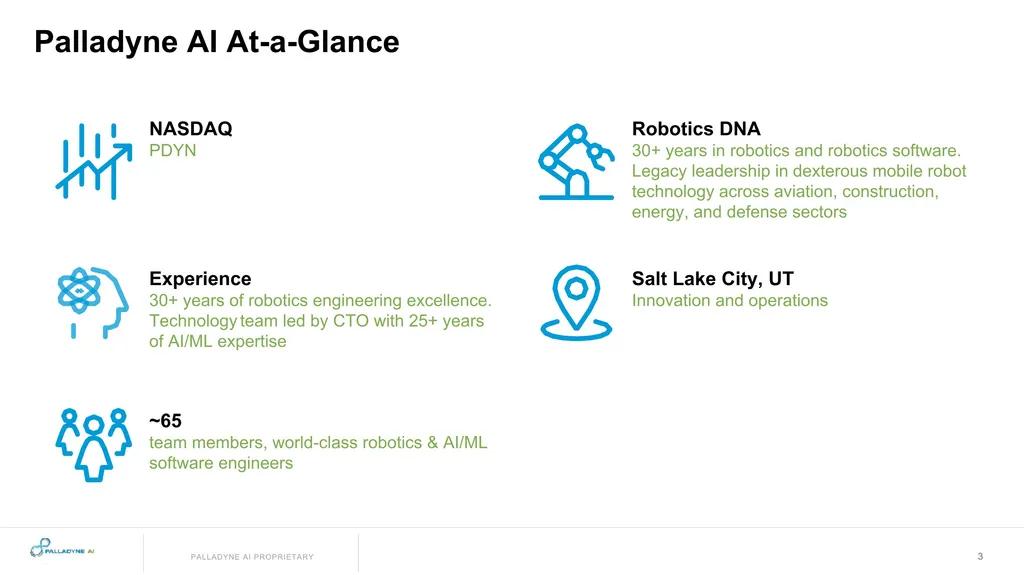 Palladyne AI At-a-Glance

NASDAQ
PDYN

Experience
30+ years of robotics engineering excellence. Technology team led by CTO with 25+ years of AI/ML expertise

~65
team members, world-class robotics & AI/ML software engineers

Robotics DNA
30+ years in robotics and robotics software. Legacy leadership in dexterous mobile robot technology across aviation, construction, energy, and defense sectors

Salt Lake City, UT
Innovation and operations

PALLADYNE AI

PALLADYNE AI PROPRIETARY

3